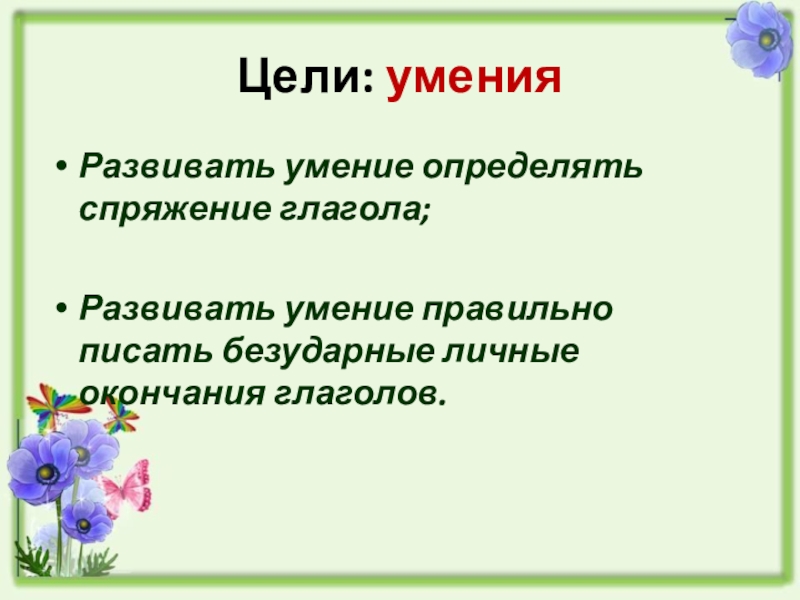 Цели: умения

• Развивать умение определять спряжение глагола;

• Развивать умение правильно писать безударные личные окончания глаголов.